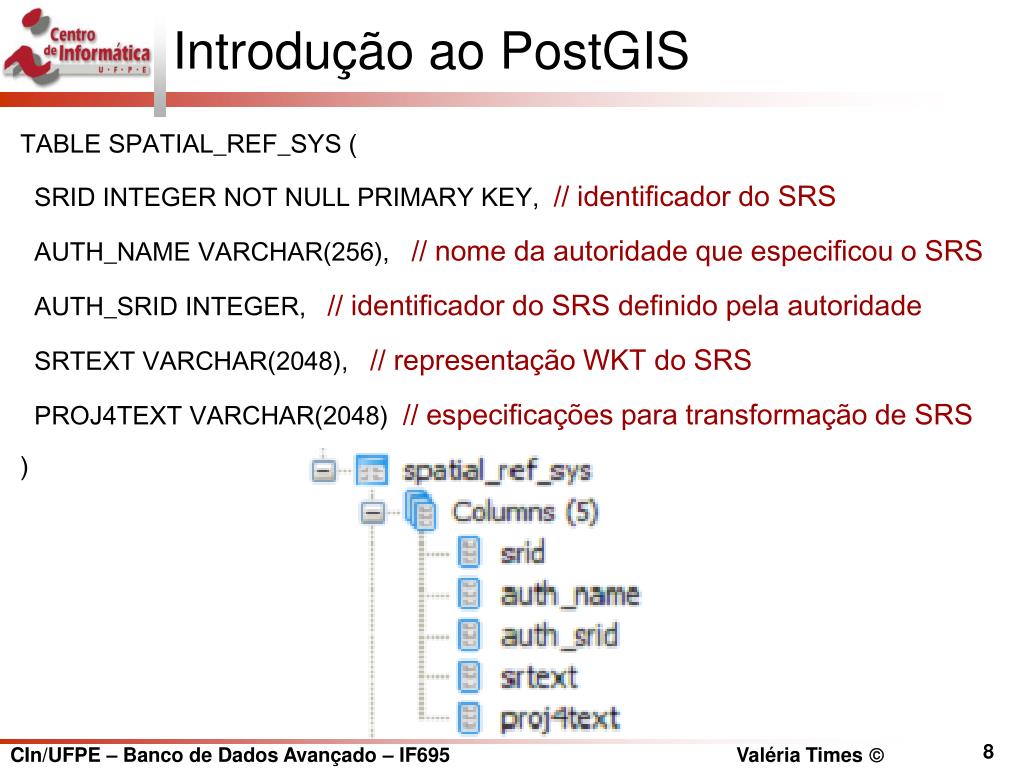 Centro de Informática U·F·P·E

Introdução ao PostGIS

TABLE SPATIAL_REF_SYS (

SRID INTEGER NOT NULL PRIMARY KEY, // identificador do SRS

AUTH_NAME VARCHAR(256), // nome da autoridade que especificou o SRS

AUTH_SRID INTEGER, // identificador do SRS definido pela autoridade

SRTEXT VARCHAR(2048), // representação WKT do SRS

PROJ4TEXT VARCHAR(2048) // especificações para transformação de SRS

)

spatial_ref_sys
Columns (5)
srid
auth_name
auth_srid
srtext
proj4text

CIn/UFPE – Banco de Dados Avançado – IF695

Valéria Times ©

8